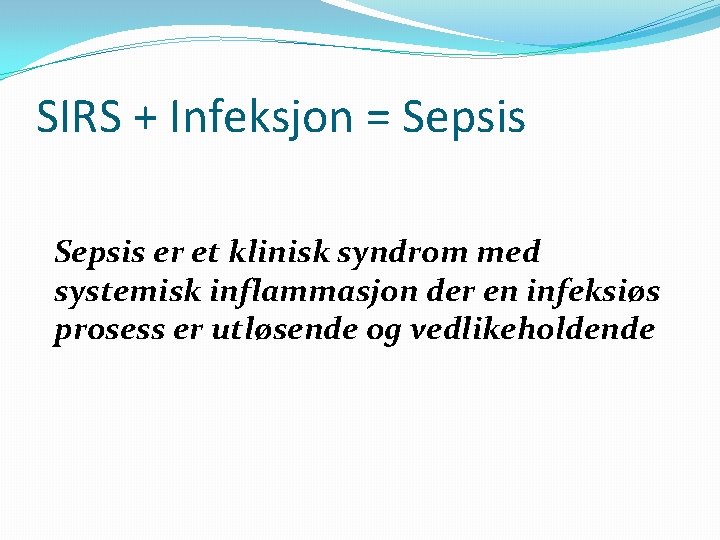 SIRS + Infeksjon = Sepsis

Sepsis er et klinisk syndrom med systemisk inflammasjon der en infeksiøs prosess er utløsende og vedlikeholdende